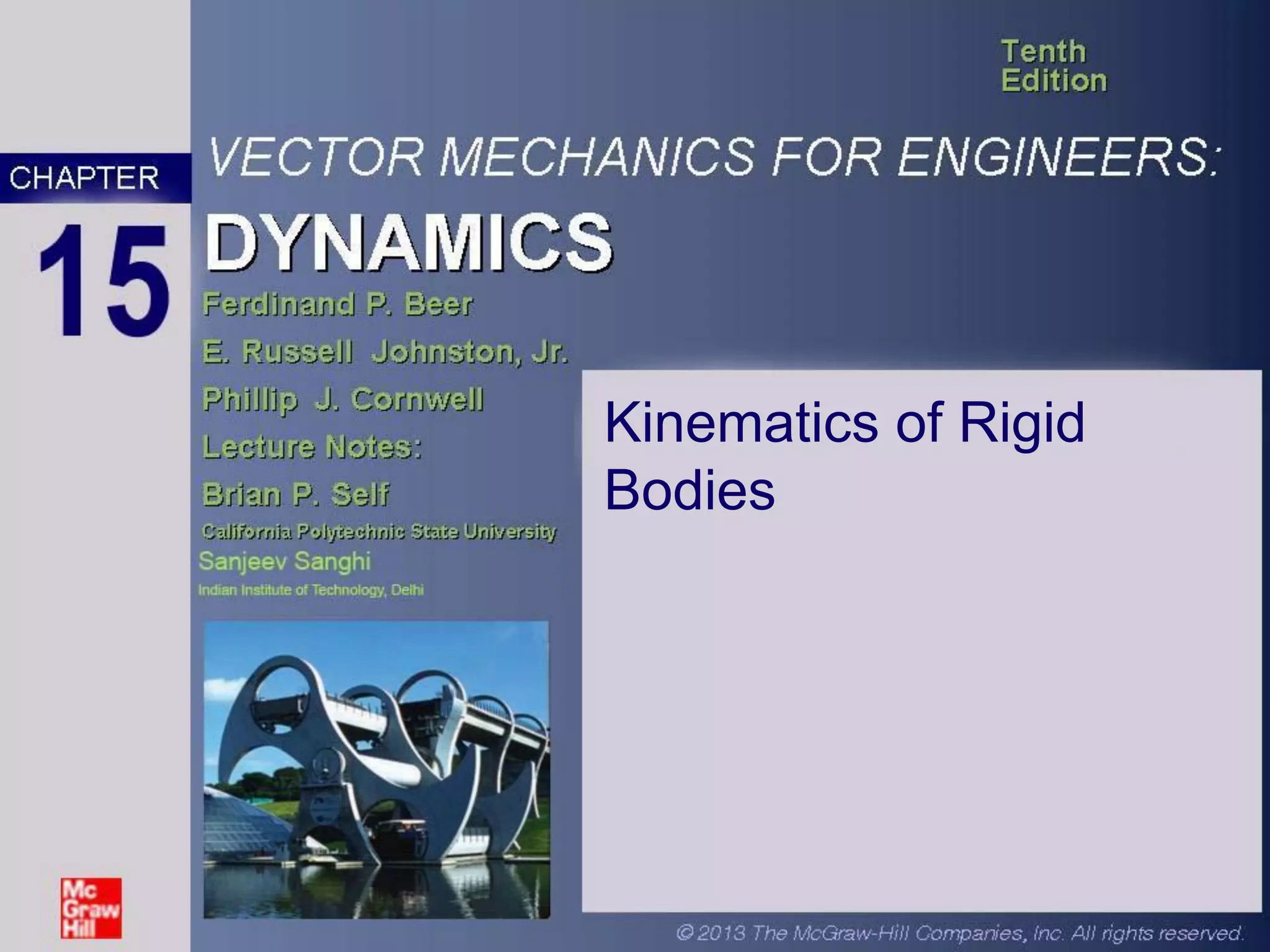 Tenth Edition

CHAPTER

15

VECTOR MECHANICS FOR ENGINEERS:

DYNAMICS

Ferdinand P. Beer

E. Russell Johnston, Jr.

Phillip J. Cornwell

Lecture Notes:

Brian P. Self

California Polytechnic State University

Sanjeev Sanghi

Indian Institute of Technology, Delhi

Kinematics of Rigid Bodies

Mc Graw Hill

© 2013 The McGraw-Hill Companies, Inc. All rights reserved.